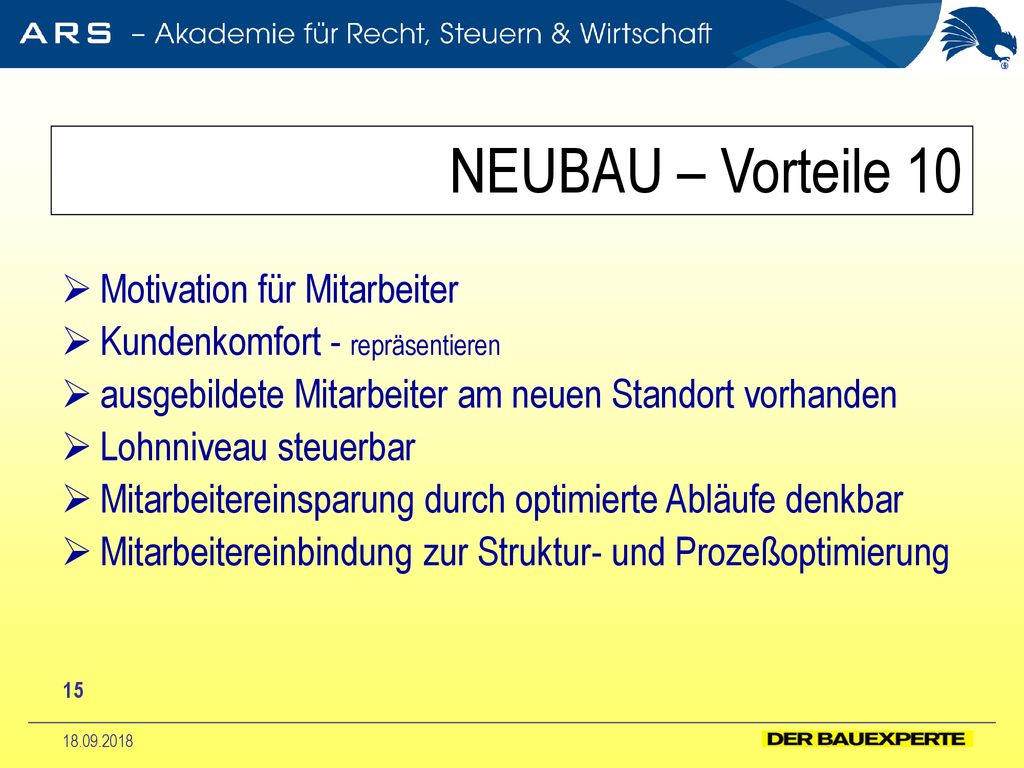 ARS – Akademie für Recht, Steuern & Wirtschaft

NEUBAU – Vorteile 10

➢ Motivation für Mitarbeiter
➢ Kundenkomfort - repräsentieren
➢ ausgebildete Mitarbeiter am neuen Standort vorhanden
➢ Lohnniveau steuerbar
➢ Mitarbeitereinsparung durch optimierte Abläufe denkbar
➢ Mitarbeitereinbindung zur Struktur- und Prozeßoptimierung

15

18.09.2018

DER BAUEXPERTE